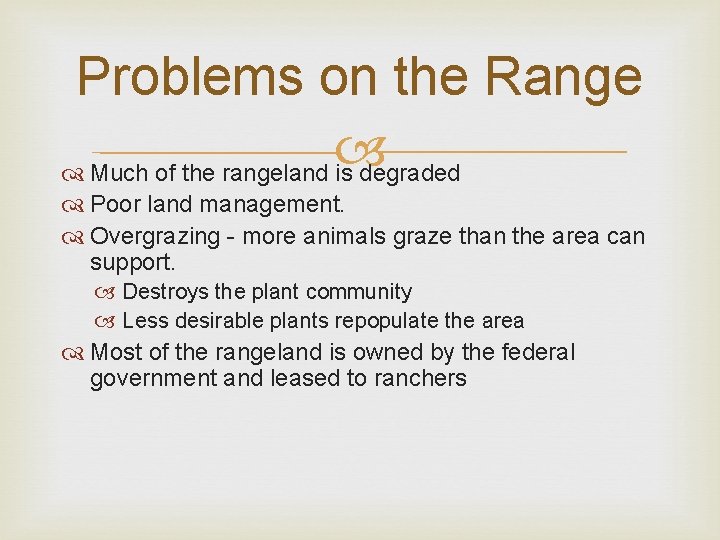 Problems on the Range

Much of the rangeland is degraded

Poor land management.

Overgrazing - more animals graze than the area can support.

Destroys the plant community

Less desirable plants repopulate the area

Most of the rangeland is owned by the federal government and leased to ranchers